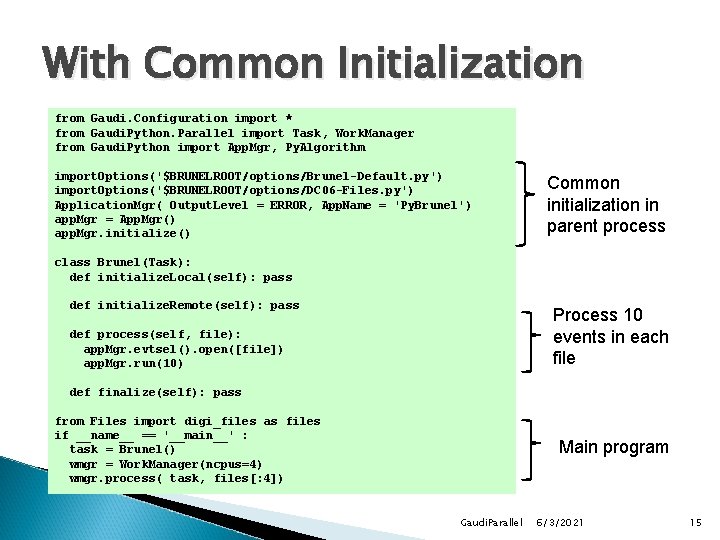 With Common Initialization

from Gaudi.Configuration import *
from GaudiPython.Parallel import Task, WorkManager
from GaudiPython import AppMgr, PyAlgorithm

importOptions('$BRUNELROOT/options/Brunel-Default.py')
importOptions('$BRUNELROOT/options/DC06-Files.py')
ApplicationMgr( OutputLevel = ERROR, AppName = 'PyBrunel')
appMgr = AppMgr()
appMgr.initialize()

class Brunel(Task):
  def initializeLocal(self): pass

  def initializeRemote(self): pass

  def process(self, file):
    appMgr.evtsel().open([file])
    appMgr.run(10)

  def finalize(self): pass

from Files import digi_files as files
if __name__ == '__main__' :
  task = Brunel()
  wmgr = WorkManager(ncpus=4)
  wmgr.process( task, files[:4])

Common initialization in parent process

Process 10 events in each file

Main program

GaudiParallel 6/3/2021 15